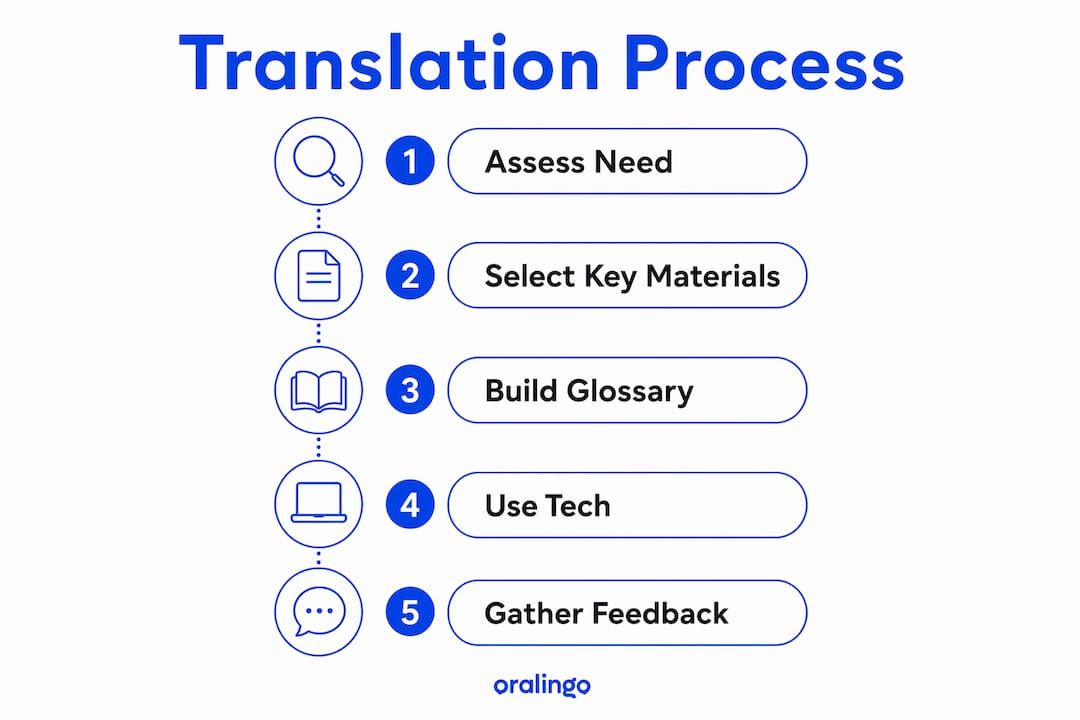 Translation Process

1 Assess Need

2 Select Key Materials

3 Build Glossary

4 Use Tech

5 Gather Feedback

oralingo